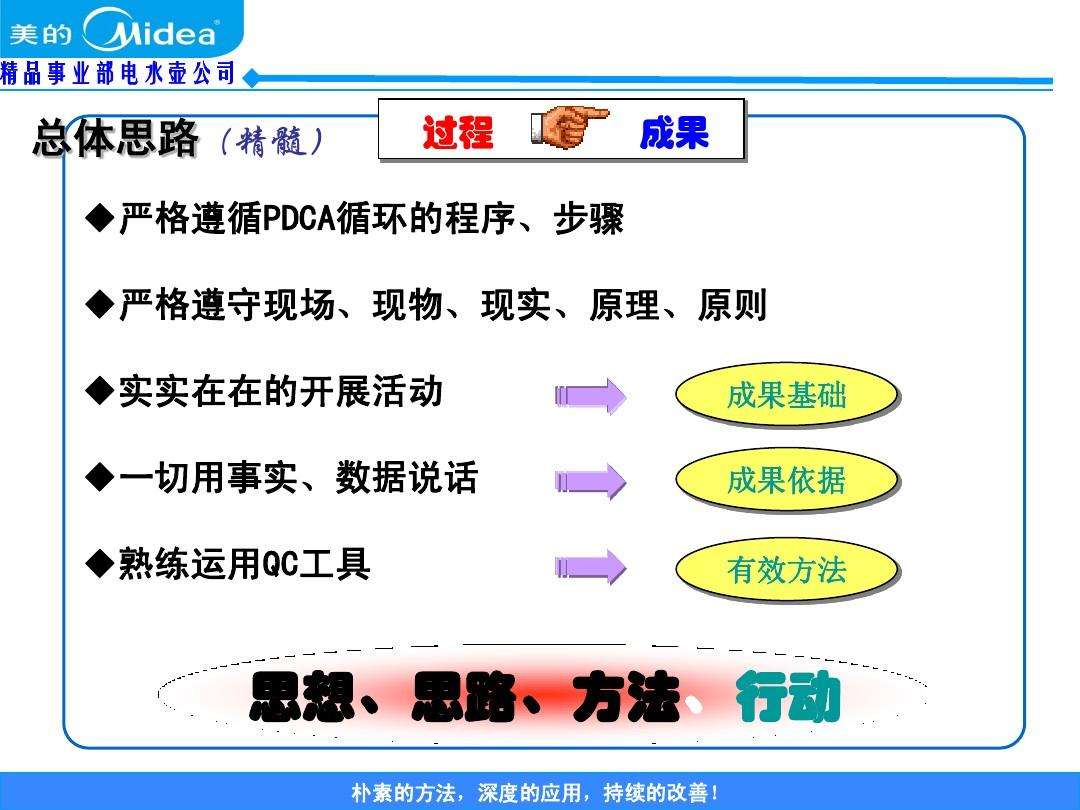 美的 Midea
精品事业部电水壶公司

总体思路（精髓）

过程 成果

◆严格遵循PDCA循环的程序、步骤

◆严格遵守现场、现物、现实、原理、原则

◆实实在在的开展活动 成果基础

◆一切用事实、数据说话 成果依据

◆熟练运用QC工具 有效方法

思想、思路、方法、行动

朴素的方法，深度的应用，持续的改善！